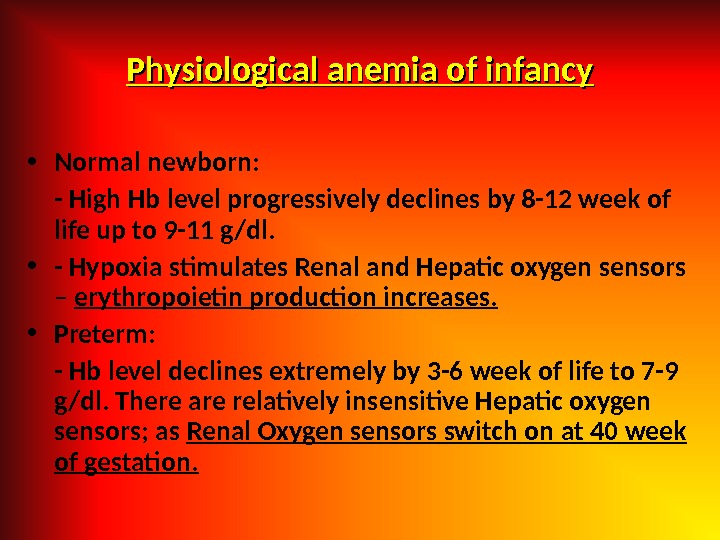 Physiological anemia of infancy

• Normal newborn:

- High Hb level progressively declines by 8-12 week of life up to 9-11 g/dl.

• - Hypoxia stimulates Renal and Hepatic oxygen sensors – erythropoietin production increases.

• Preterm:

- Hb level declines extremely by 3-6 week of life to 7-9 g/dl. There are relatively insensitive Hepatic oxygen sensors; as Renal Oxygen sensors switch on at 40 week of gestation.